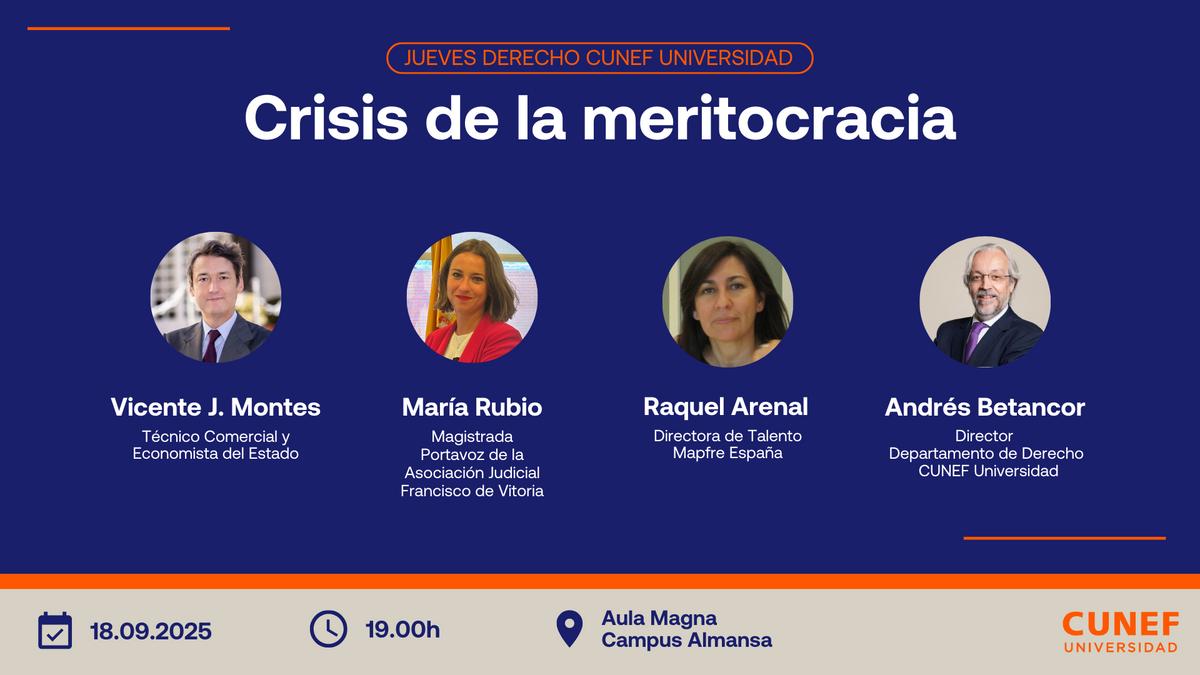 JUEVES DERECHO CUNEF UNIVERSIDAD

Crisis de la meritocracia

Vicente J. Montes
Técnico Comercial y Economista del Estado

María Rubio
Magistrada
Portavoz de la Asociación Judicial Francisco de Vitoria

Raquel Arenal
Directora de Talento Mapfre España

Andrés Betancor
Director
Departamento de Derecho
CUNEF Universidad

18.09.2025

19.00h

Aula Magna
Campus Almansa

CUNEF
UNIVERSIDAD